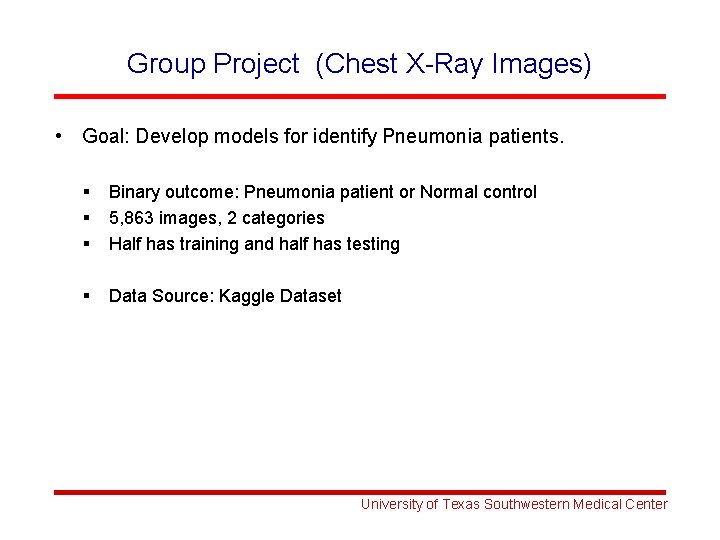 Group Project (Chest X-Ray Images)

• Goal: Develop models for identify Pneumonia patients.

▪ Binary outcome: Pneumonia patient or Normal control
▪ 5,863 images, 2 categories
▪ Half has training and half has testing

▪ Data Source: Kaggle Dataset

University of Texas Southwestern Medical Center